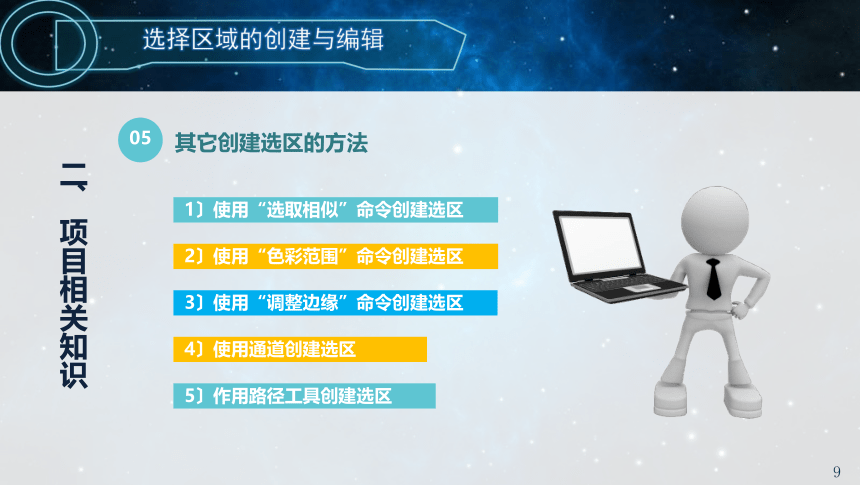 选择区域的创建与编辑

二、项目相关知识

05 其它创建选区的方法

1）使用“选取相似”命令创建选区

2）使用“色彩范围”命令创建选区

3）使用“调整边缘”命令创建选区

4）使用通道创建选区

5）作用路径工具创建选区

9